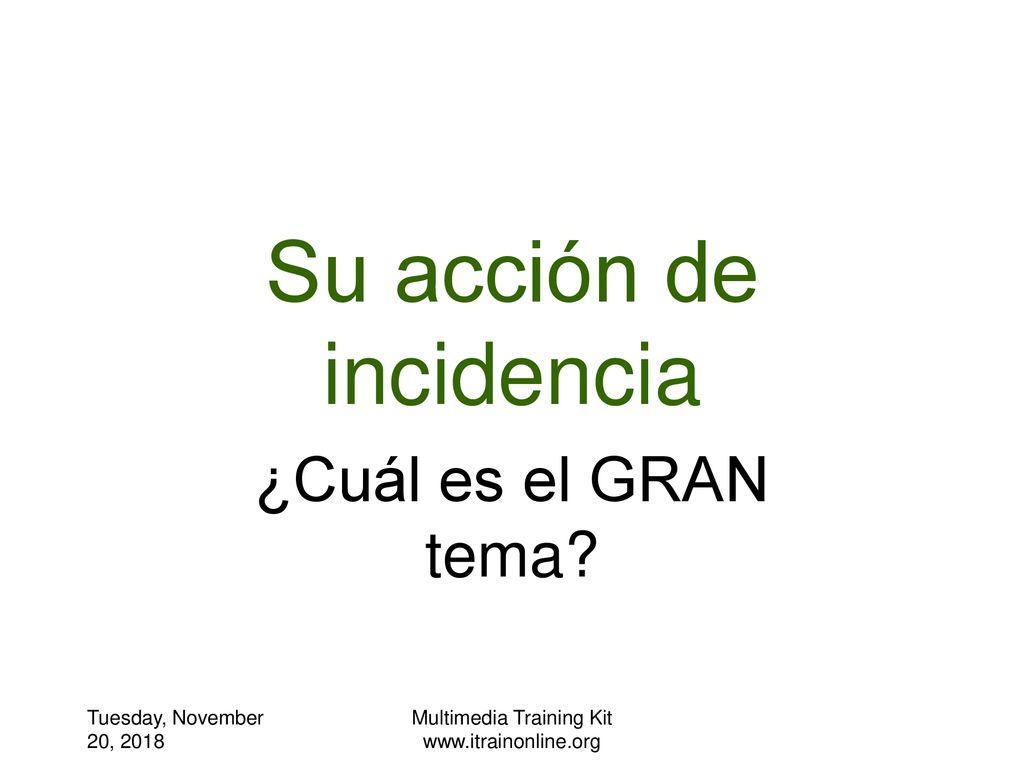 Su acción de incidencia

¿Cuál es el GRAN tema?

Tuesday, November 20, 2018

Multimedia Training Kit
www.itrainonline.org